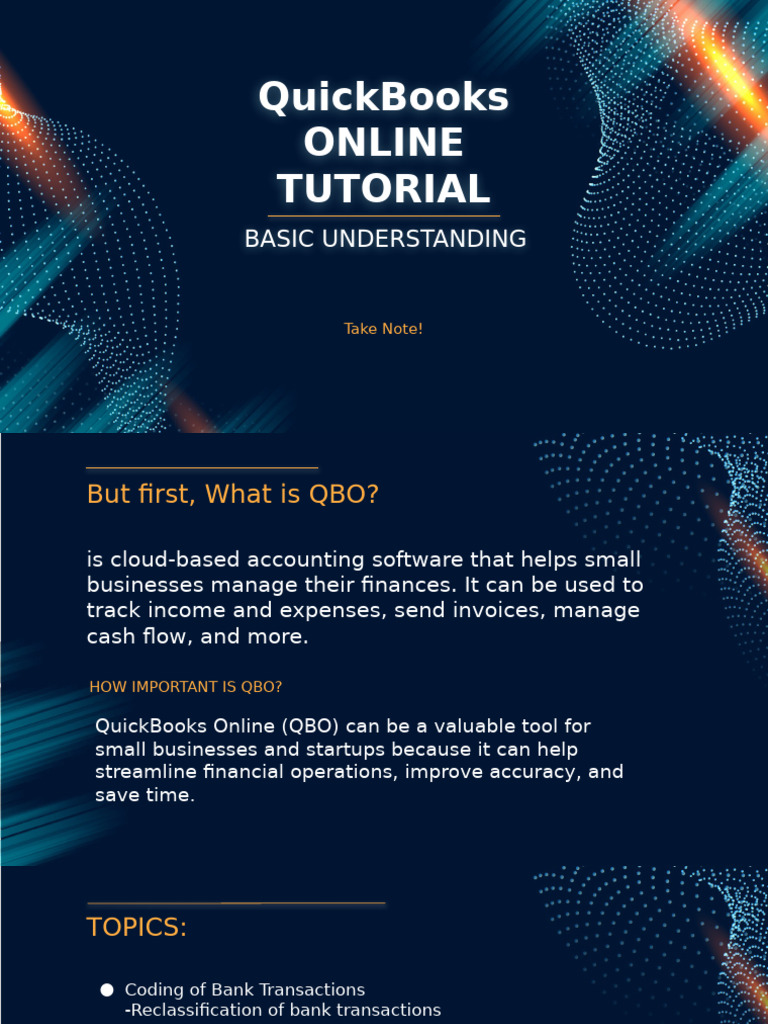 QuickBooks ONLINE TUTORIAL

BASIC UNDERSTANDING

Take Note!

But first, What is QBO?

is cloud-based accounting software that helps small businesses manage their finances. It can be used to track income and expenses, send invoices, manage cash flow, and more.

HOW IMPORTANT IS QBO?

QuickBooks Online (QBO) can be a valuable tool for small businesses and startups because it can help streamline financial operations, improve accuracy, and save time.

TOPICS:

● Coding of Bank Transactions
-Reclassification of bank transactions